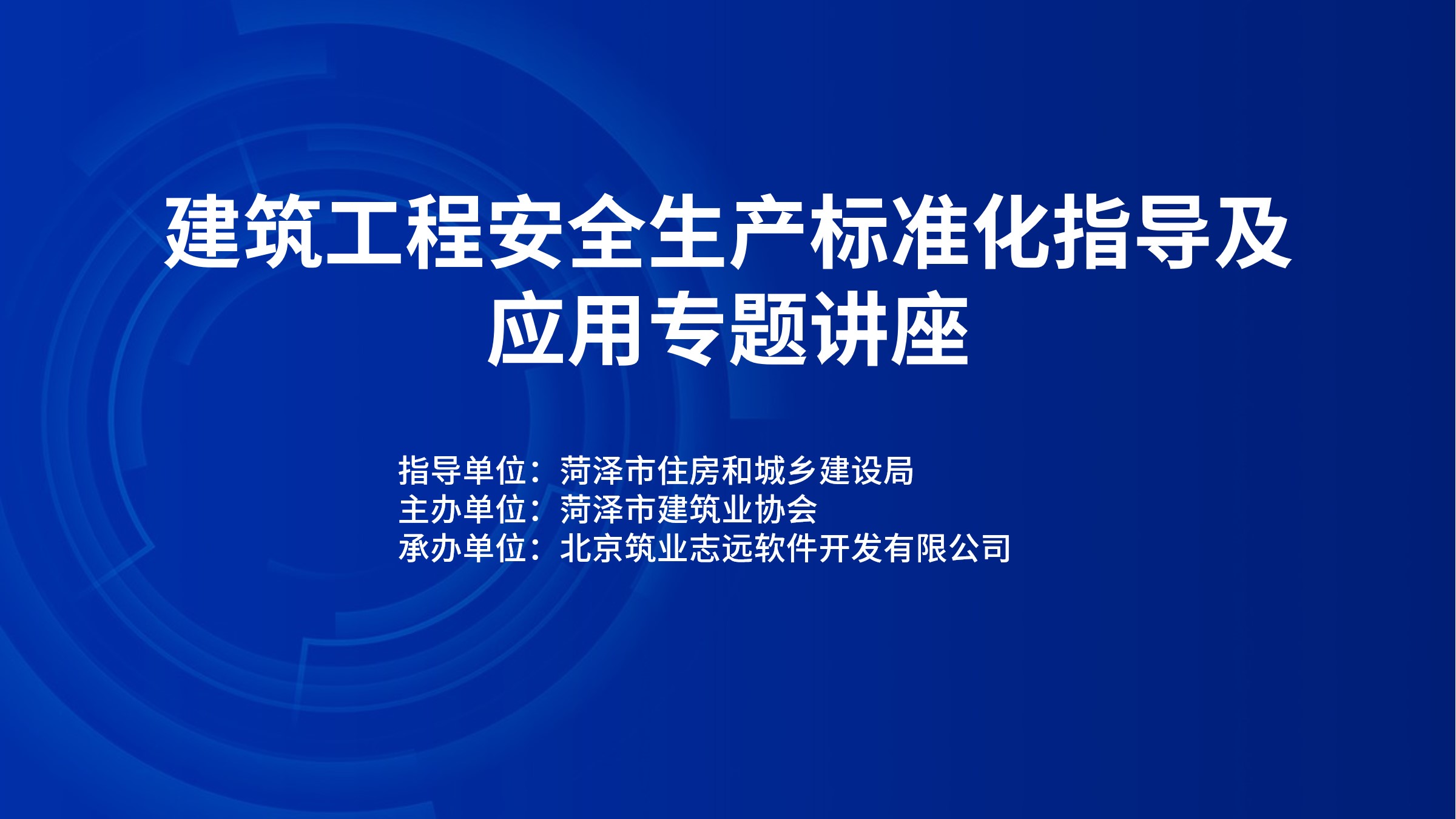 建筑工程安全生产标准化指导及应用专题讲座

指导单位：菏泽市住房和城乡建设局
主办单位：菏泽市建筑业协会
承办单位：北京筑业志远软件开发有限公司